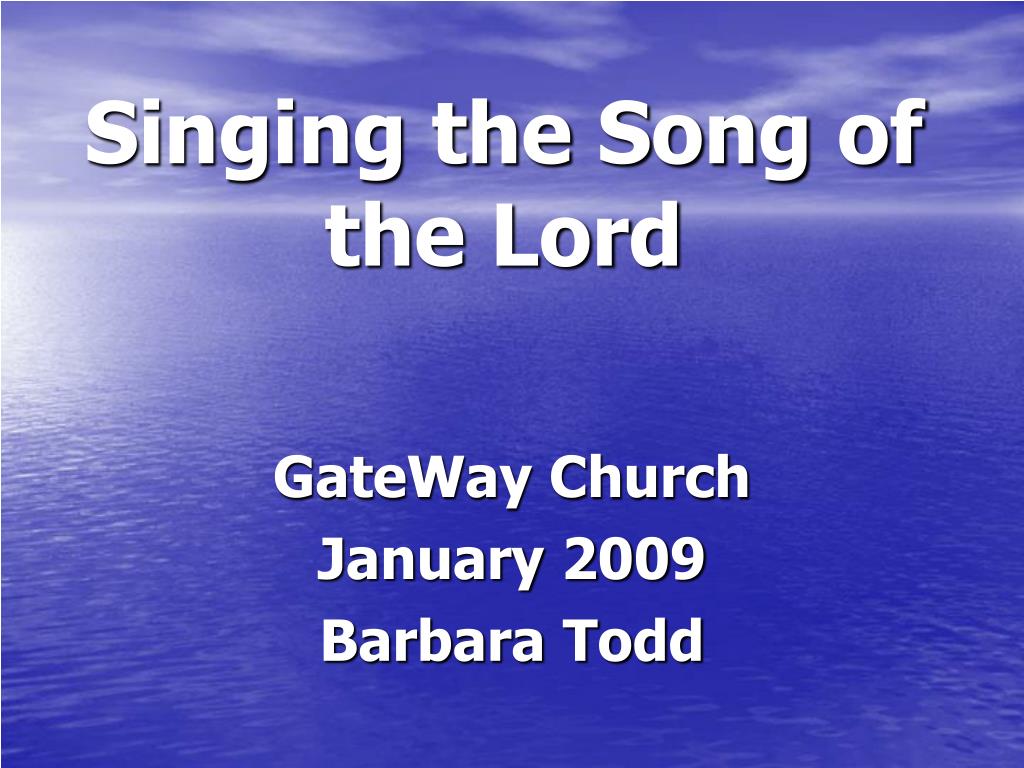 Singing the Song of the Lord

GateWay Church
January 2009
Barbara Todd